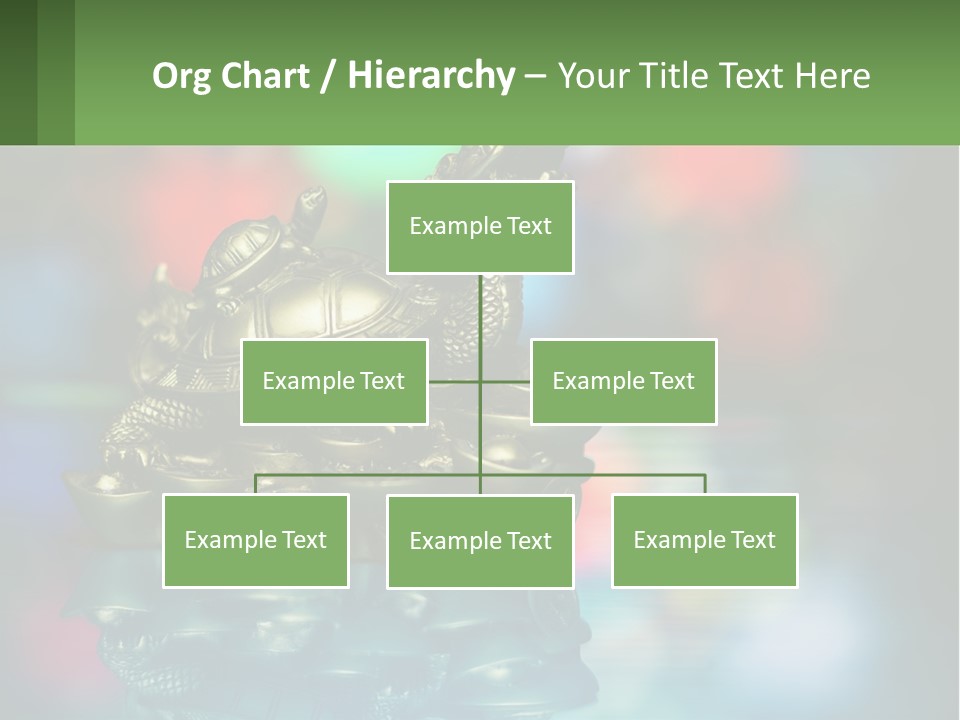 Org Chart / Hierarchy – Your Title Text Here

Example Text

Example Text

Example Text

Example Text

Example Text

Example Text